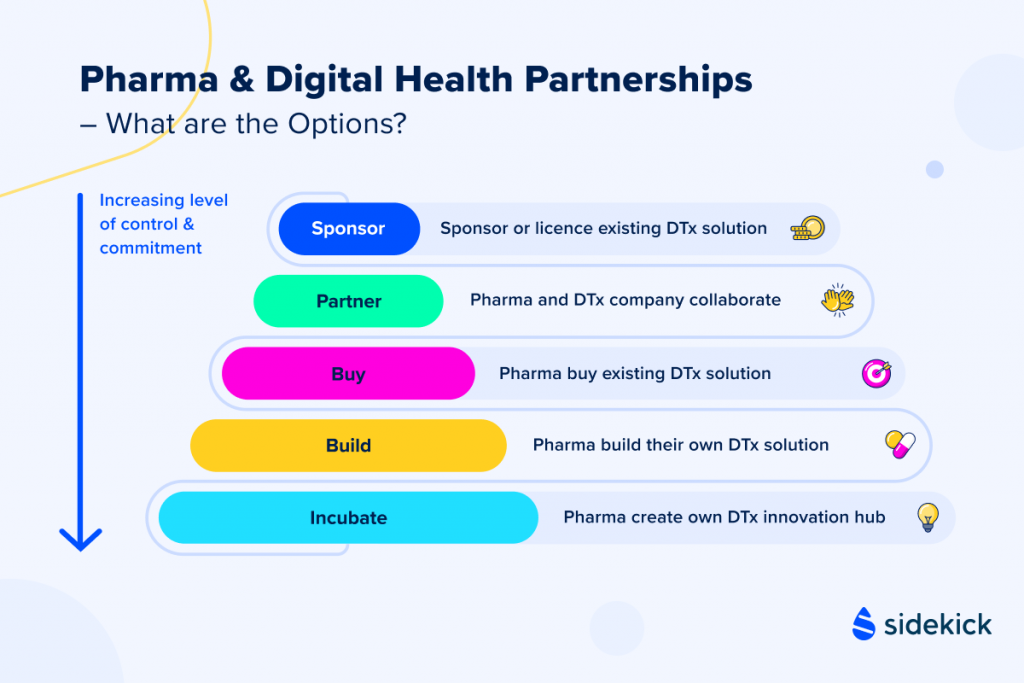 Pharma & Digital Health Partnerships
– What are the Options?

Increasing level of control & commitment

Sponsor Sponsor or licence existing DTx solution

Partner Pharma and DTx company collaborate

Buy Pharma buy existing DTx solution

Build Pharma build their own DTx solution

Incubate Pharma create own DTx innovation hub

sidekick